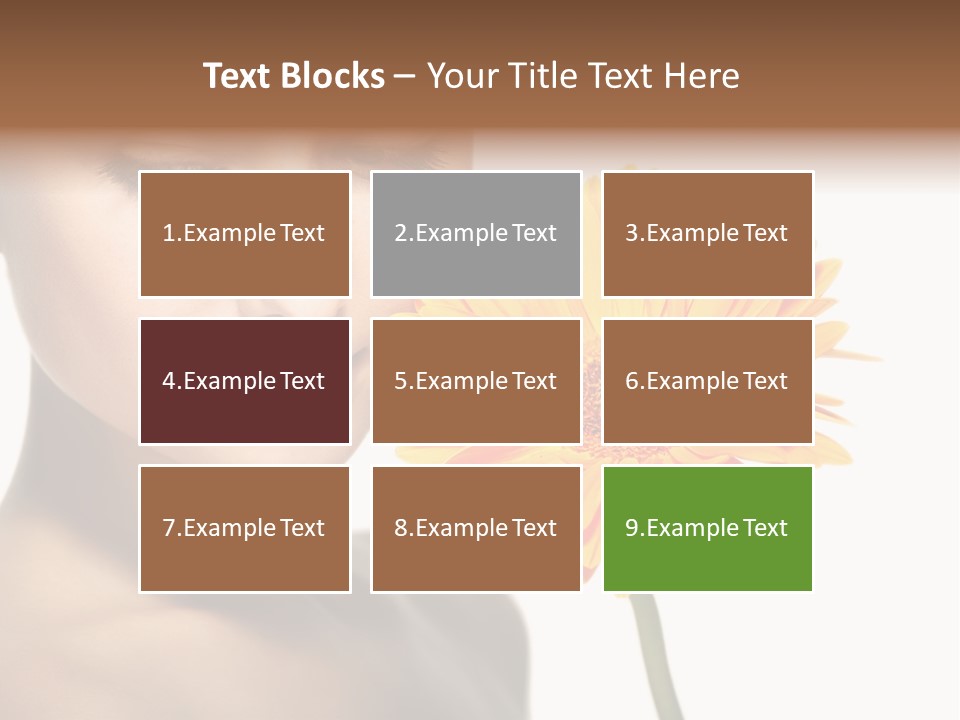 Text Blocks – Your Title Text Here

1.Example Text

2.Example Text

3.Example Text

4.Example Text

5.Example Text

6.Example Text

7.Example Text

8.Example Text

9.Example Text